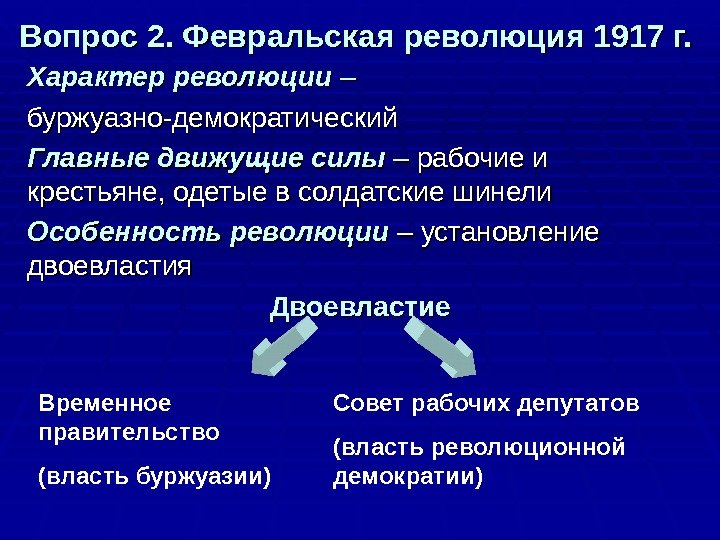 Вопрос 2. Февральская революция 1917 г.

Характер революции –

буржуазно-демократический

Главные движущие силы – рабочие и крестьяне, одетые в солдатские шинели

Особенность революции – установление двоевластия

Двоевластие

Временное правительство

(власть буржуазии)

Совет рабочих депутатов

(власть революционной демократии)